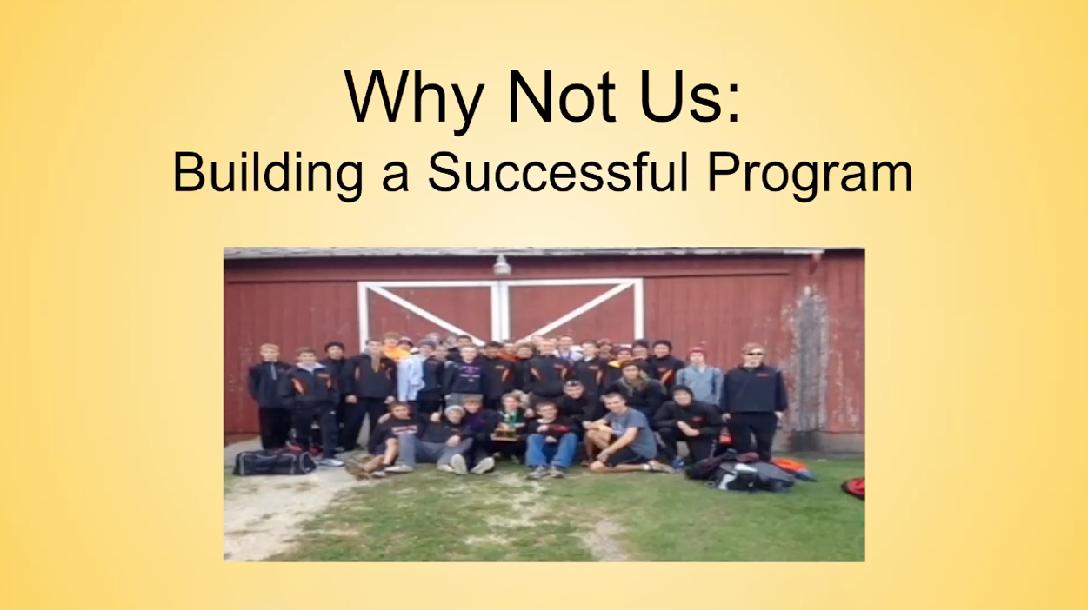 Why Not Us:
Building a Successful Program